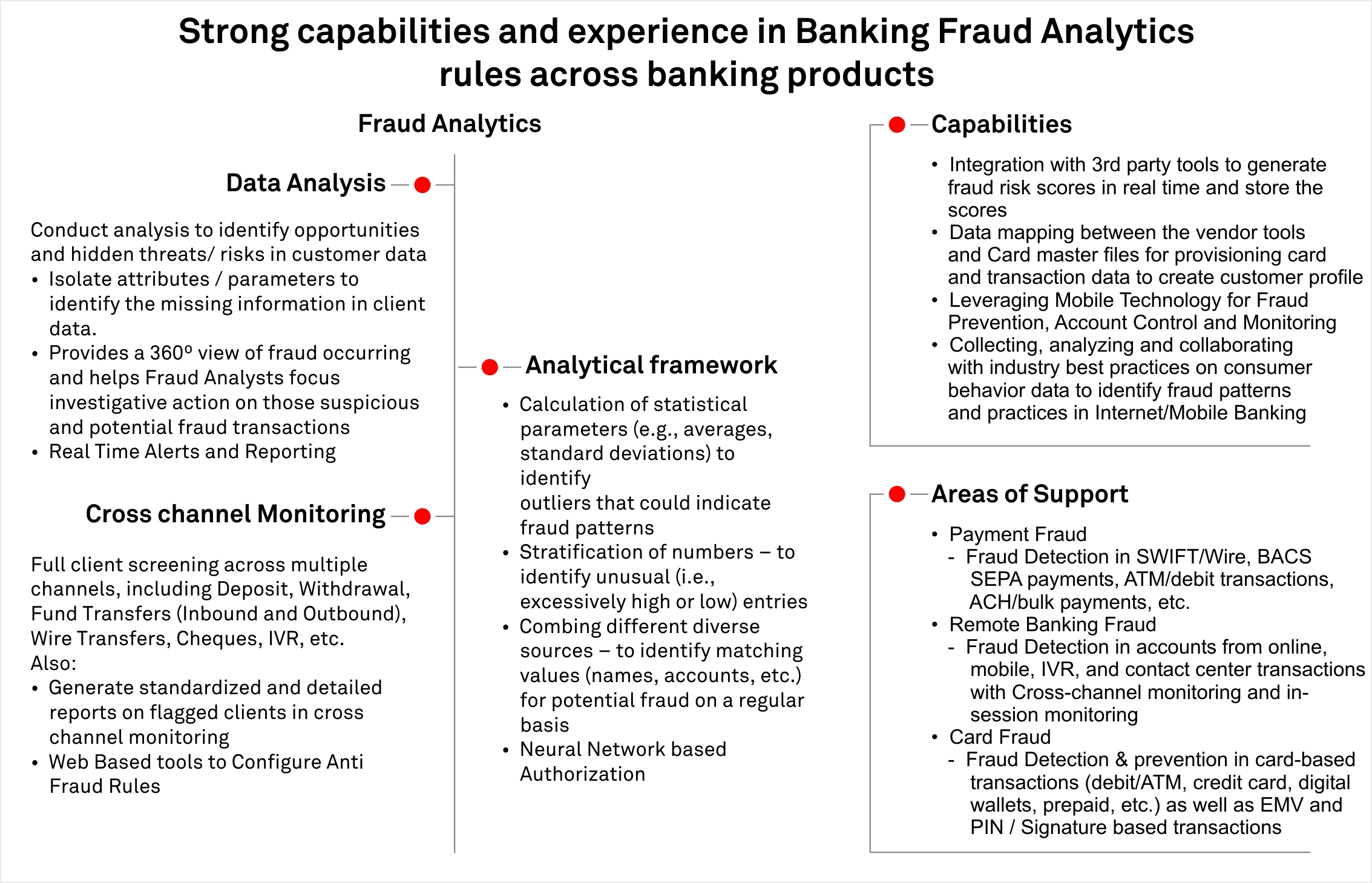 Strong capabilities and experience in Banking Fraud Analytics rules across banking products

Fraud Analytics

Data Analysis

Conduct analysis to identify opportunities and hidden threats/ risks in customer data
• Isolate attributes / parameters to identify the missing information in client data.
• Provides a 360º view of fraud occurring and helps Fraud Analysts focus investigative action on those suspicious and potential fraud transactions
• Real Time Alerts and Reporting

Cross channel Monitoring

Full client screening across multiple channels, including Deposit, Withdrawal, Fund Transfers (Inbound and Outbound), Wire Transfers, Cheques, IVR, etc.
Also:
• Generate standardized and detailed reports on flagged clients in cross channel monitoring
• Web Based tools to Configure Anti Fraud Rules

Analytical framework

• Calculation of statistical parameters (e.g., averages, standard deviations) to identify
outliers that could indicate fraud patterns
• Stratification of numbers – to identify unusual (i.e., excessively high or low) entries
• Combing different diverse sources – to identify matching values (names, accounts, etc.) for potential fraud on a regular basis
• Neural Network based Authorization

Capabilities

• Integration with 3rd party tools to generate fraud risk scores in real time and store the scores
• Data mapping between the vendor tools and Card master files for provisioning card and transaction data to create customer profile
• Leveraging Mobile Technology for Fraud Prevention, Account Control and Monitoring
• Collecting, analyzing and collaborating with industry best practices on consumer behavior data to identify fraud patterns and practices in Internet/Mobile Banking

Areas of Support

• Payment Fraud
- Fraud Detection in SWIFT/Wire, BACS SEPA payments, ATM/debit transactions, ACH/bulk payments, etc.
• Remote Banking Fraud
- Fraud Detection in accounts from online, mobile, IVR, and contact center transactions with Cross-channel monitoring and in-session monitoring
• Card Fraud
- Fraud Detection & prevention in card-based transactions (debit/ATM, credit card, digital wallets, prepaid, etc.) as well as EMV and PIN / Signature based transactions